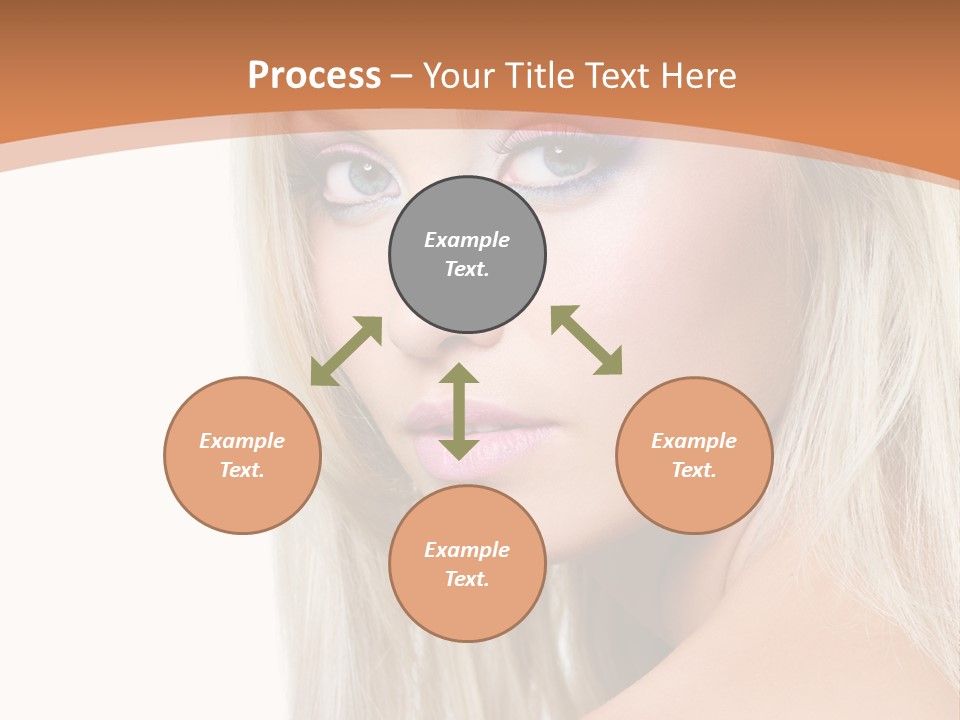 Process – Your Title Text Here

Example Text.

Example Text.

Example Text.

Example Text.